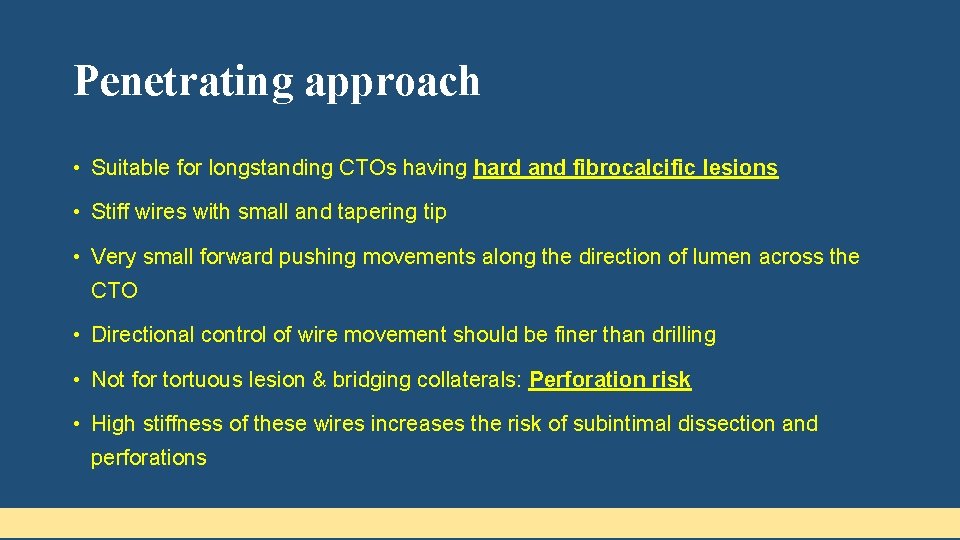 Penetrating approach

• Suitable for longstanding CTOs having hard and fibrocalcific lesions

• Stiff wires with small and tapering tip

• Very small forward pushing movements along the direction of lumen across the CTO

• Directional control of wire movement should be finer than drilling

• Not for tortuous lesion & bridging collaterals: Perforation risk

• High stiffness of these wires increases the risk of subintimal dissection and perforations